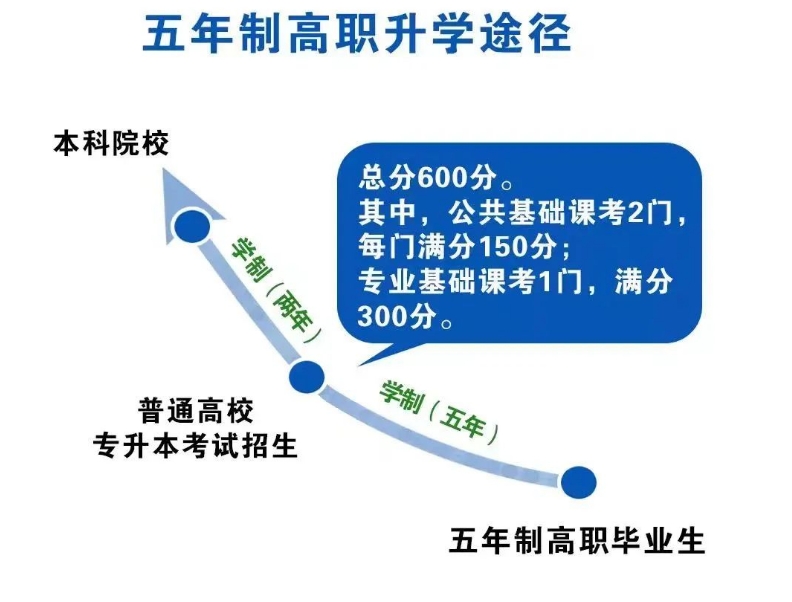 五年制高职升学途径

本科院校

学制（两年）

总分600分。
其中，公共基础课考2门，每门满分150分；
专业基础课考1门，满分300分。

普通高校
专升本考试招生

学制（五年）

五年制高职毕业生